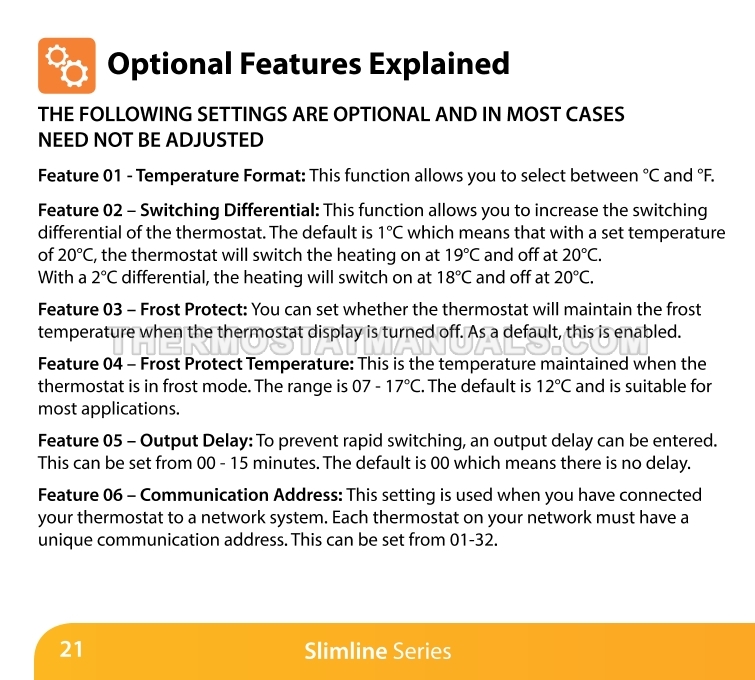 Optional Features Explained

THE FOLLOWING SETTINGS ARE OPTIONAL AND IN MOST CASES NEED NOT BE ADJUSTED

Feature 01 - Temperature Format: This function allows you to select between °C and °F.

Feature 02 – Switching Differential: This function allows you to increase the switching differential of the thermostat. The default is 1°C which means that with a set temperature of 20°C, the thermostat will switch the heating on at 19°C and off at 20°C.
With a 2°C differential, the heating will switch on at 18°C and off at 20°C.

Feature 03 – Frost Protect: You can set whether the thermostat will maintain the frost temperature when the thermostat display is turned off. As a default, this is enabled.

THERMOSTATMANUALS.COM

Feature 04 – Frost Protect Temperature: This is the temperature maintained when the thermostat is in frost mode. The range is 07 - 17°C. The default is 12°C and is suitable for most applications.

Feature 05 – Output Delay: To prevent rapid switching, an output delay can be entered. This can be set from 00 - 15 minutes. The default is 00 which means there is no delay.

Feature 06 – Communication Address: This setting is used when you have connected your thermostat to a network system. Each thermostat on your network must have a unique communication address. This can be set from 01-32.

21

Slimline Series